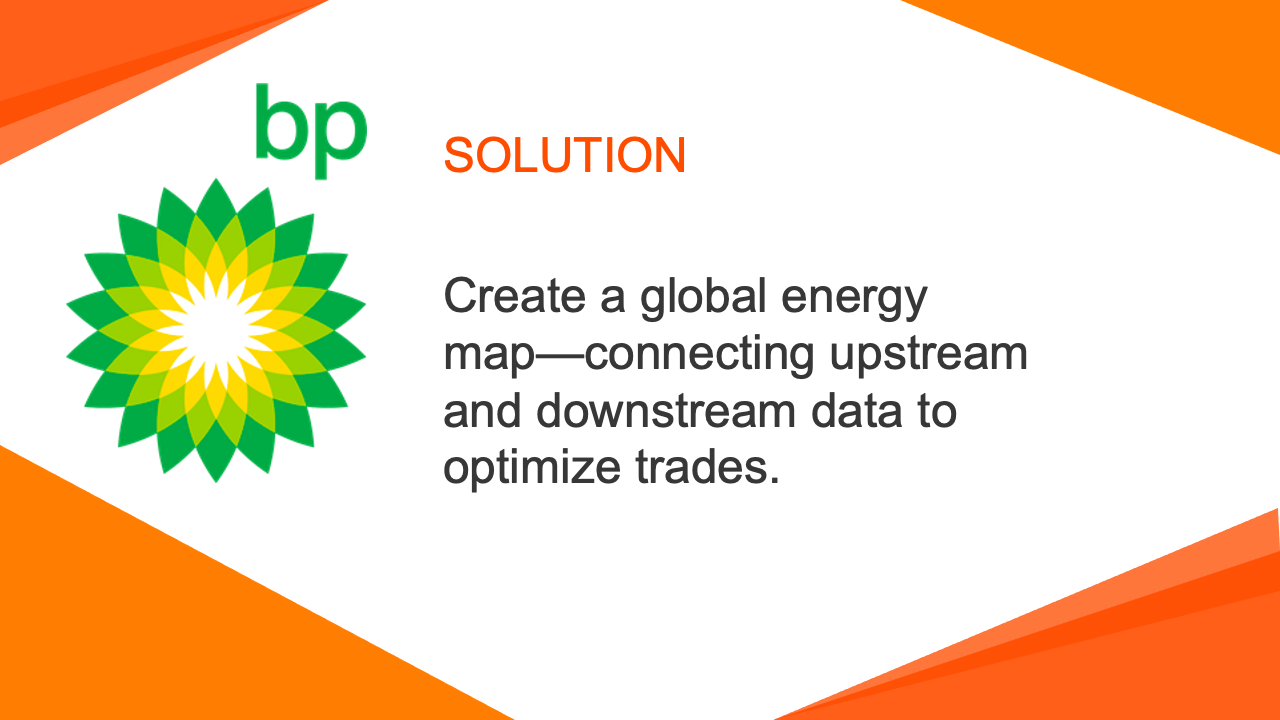 bp

SOLUTION

Create a global energy map—connecting upstream and downstream data to optimize trades.